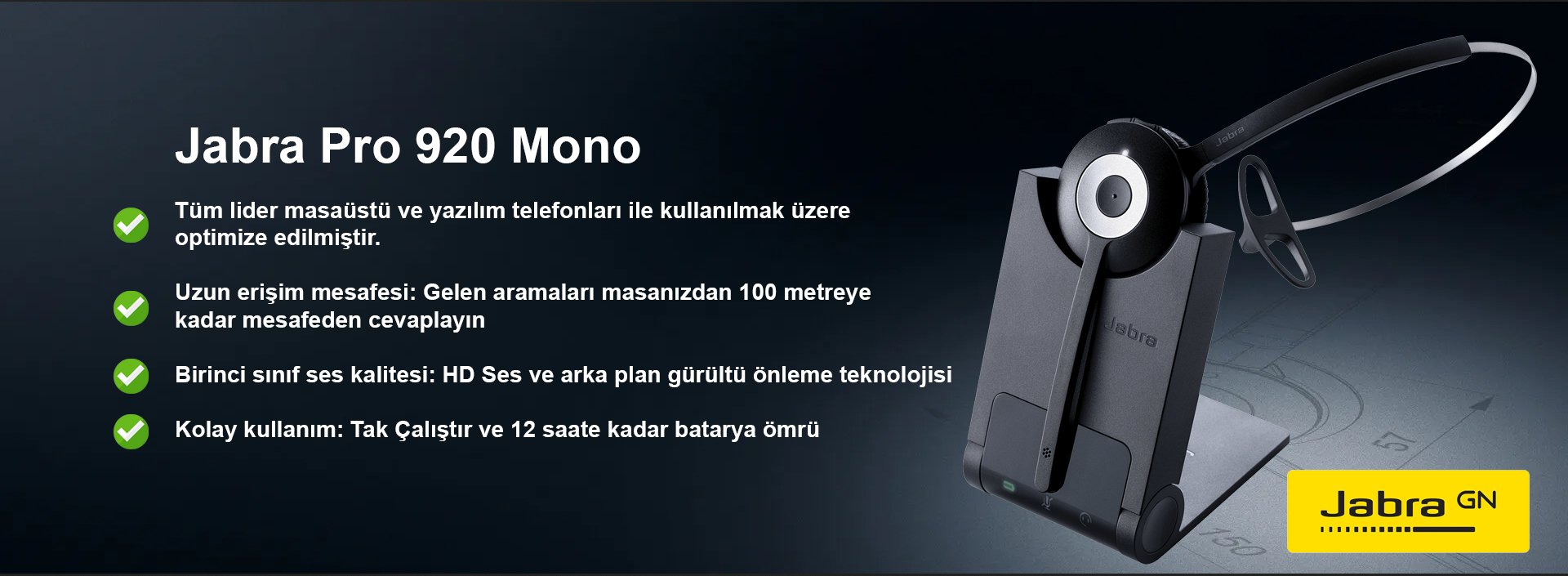 Jabra Pro 920 Mono

Tüm lider masaüstü ve yazılım telefonları ile kullanılmak üzere optimize edilmiştir.

Uzun erişim mesafesi: Gelen aramaları masanızdan 100 metreye kadar mesafeden cevaplayın

Birinci sınıf ses kalitesi: HD Ses ve arka plan gürültü önleme teknolojisi

Kolay kullanım: Tak Çalıştır ve 12 saate kadar batarya ömrü

Jabra

Jabra

Jabra GN